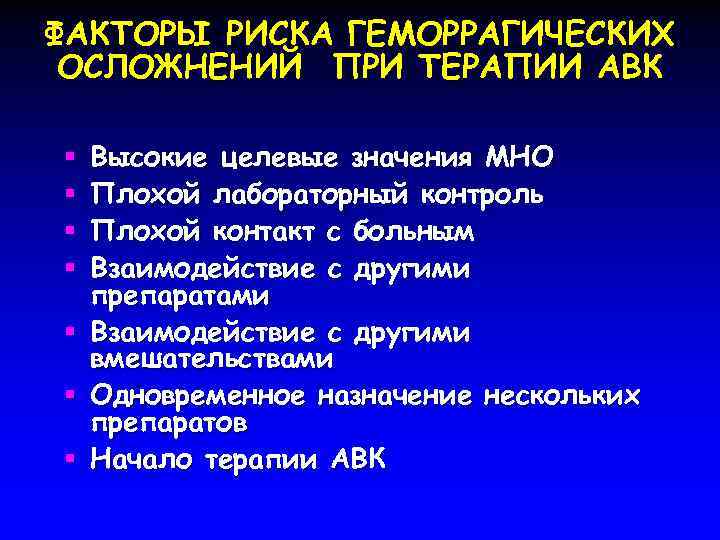 ФАКТОРЫ РИСКА ГЕМОРРАГИЧЕСКИХ ОСЛОЖНЕНИЙ ПРИ ТЕРАПИИ АВК

- Высокие целевые значения МНО
- Плохой лабораторный контроль
- Плохой контакт с больным
- Взаимодействие с другими препаратами
- Взаимодействие с другими вмешательствами
- Одновременное назначение нескольких препаратов
- Начало терапии АВК